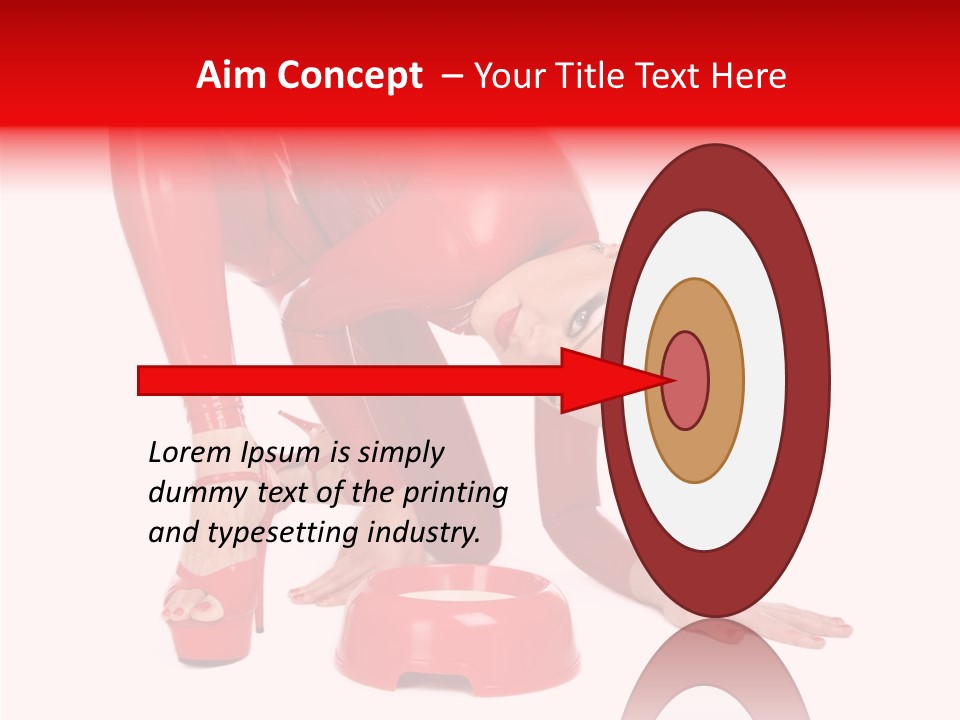 Aim Concept – Your Title Text Here

Lorem Ipsum is simply dummy text of the printing and typesetting industry.